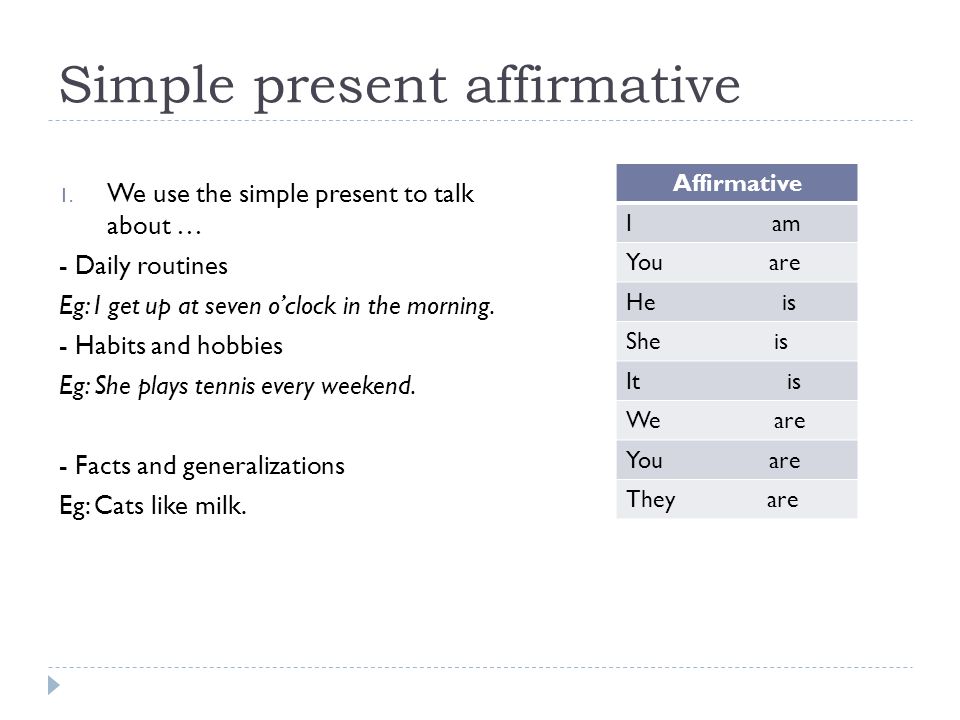 Simple present affirmative

1. We use the simple present to talk about …

- Daily routines

Eg: I get up at seven o'clock in the morning.

- Habits and hobbies

Eg: She plays tennis every weekend.

- Facts and generalizations

Eg: Cats like milk.

| Affirmative |
|---|
| I am |
| You are |
| He is |
| She is |
| It is |
| We are |
| You are |
| They are |